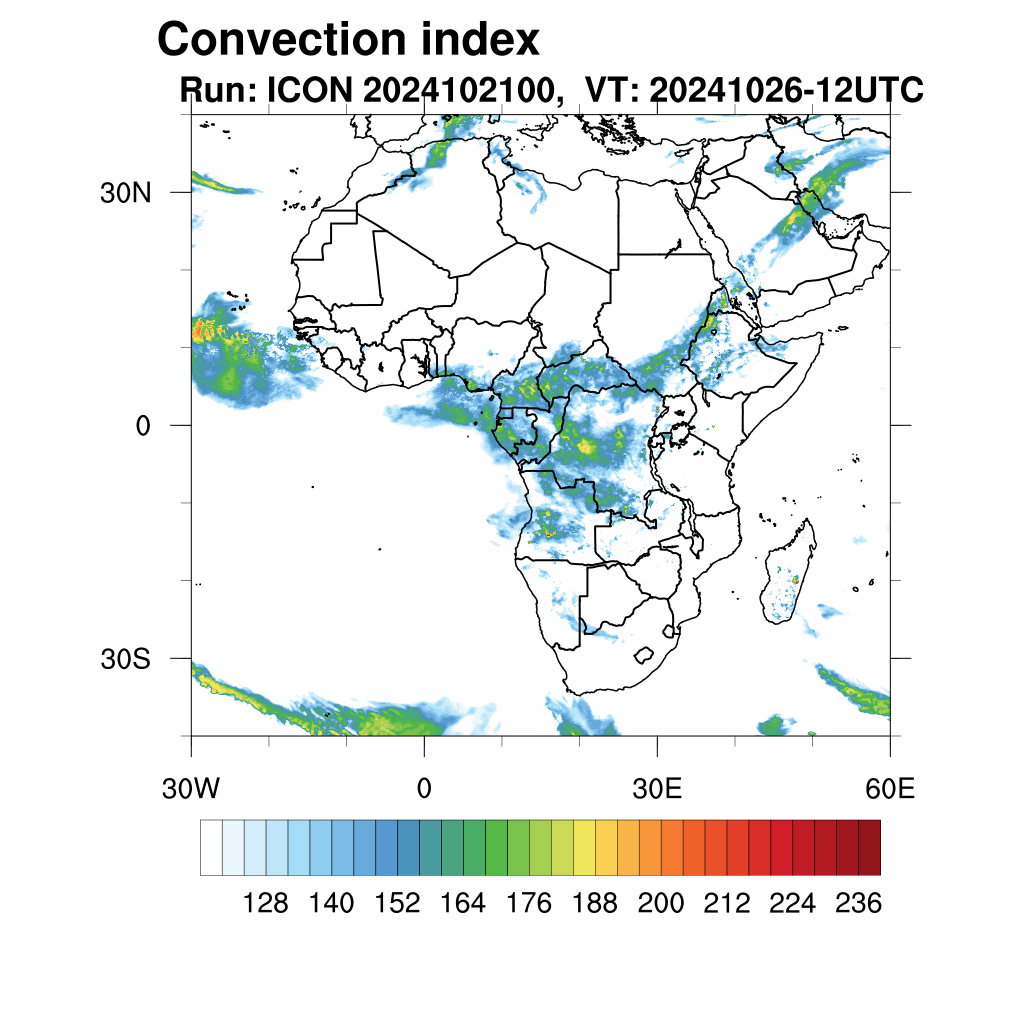 Convection index

Run: ICON 2024102100, VT: 20241026-12UTC

30N
0
30S

30W
0
30E
60E

128 140 152 164 176 188 200 212 224 236